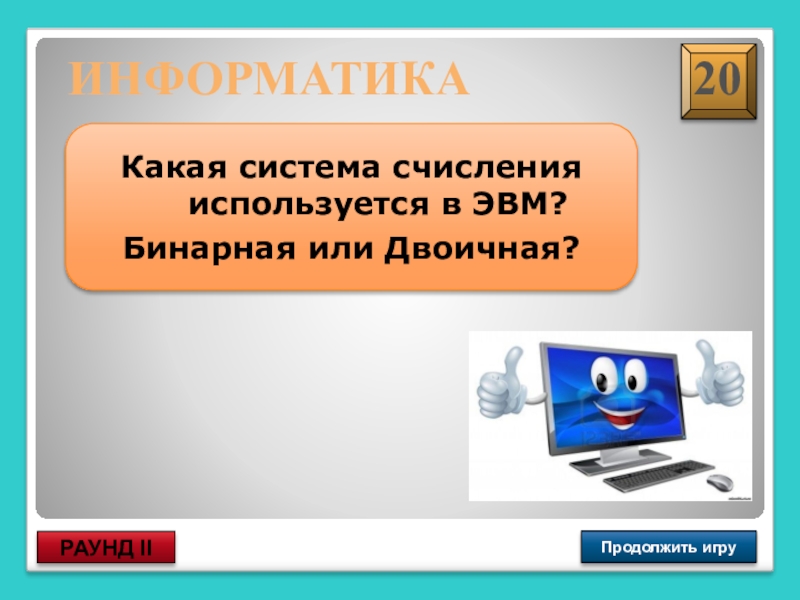 ИНФОРМАТИКА

20

Какая система счисления используется в ЭВМ?

Бинарная или Двоичная?

РАУНД II

Продолжить игру